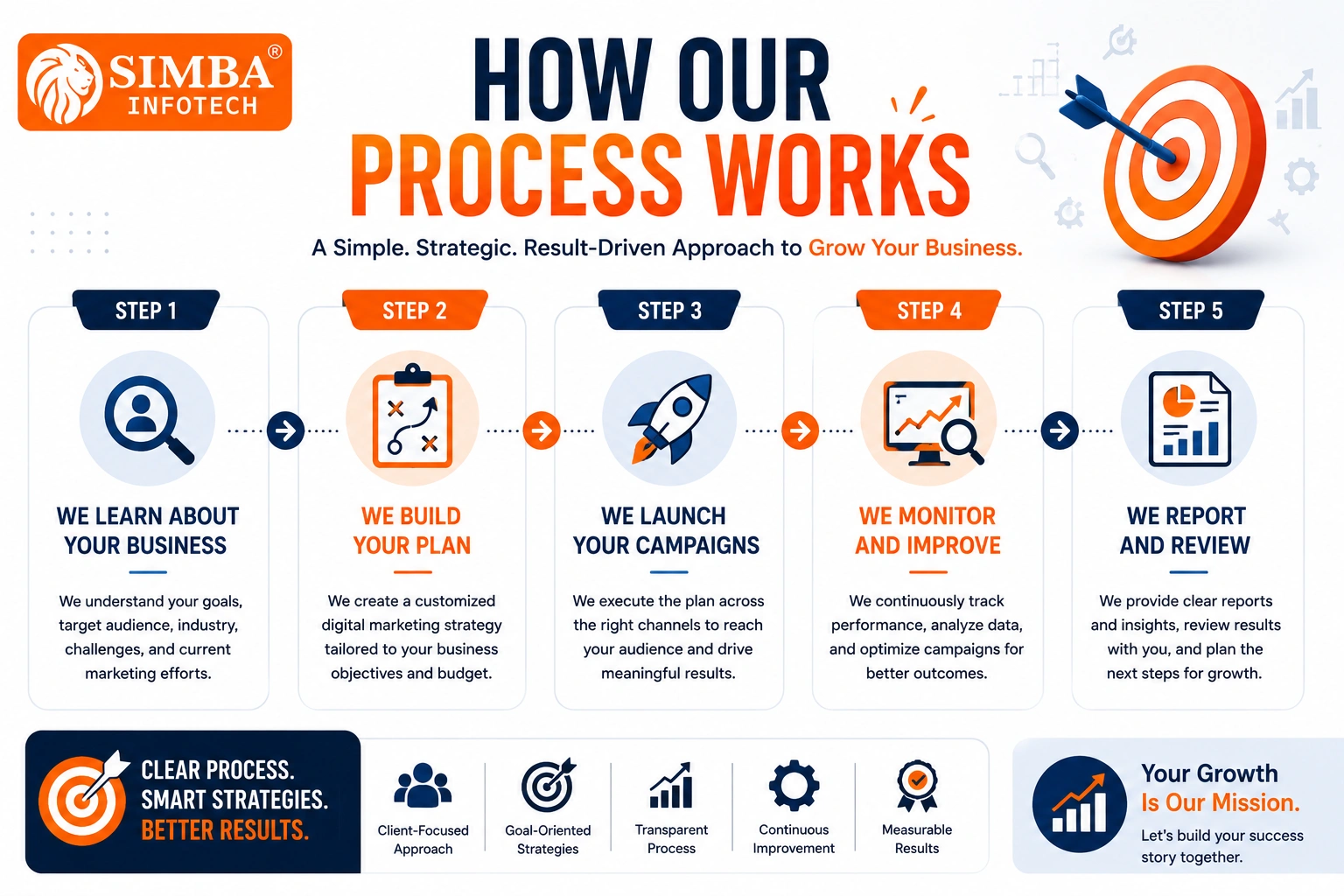 SIMBA®
INFOTECH

HOW OUR
PROCESS WORKS

A Simple. Strategic. Result-Driven Approach to Grow Your Business.

STEP 1

WE LEARN ABOUT YOUR BUSINESS

We understand your goals, target audience, industry, challenges, and current marketing efforts.

STEP 2

WE BUILD YOUR PLAN

We create a customized digital marketing strategy tailored to your business objectives and budget.

STEP 3

WE LAUNCH YOUR CAMPAIGNS

We execute the plan across the right channels to reach your audience and drive meaningful results.

STEP 4

WE MONITOR AND IMPROVE

We continuously track performance, analyze data, and optimize campaigns for better outcomes.

STEP 5

WE REPORT AND REVIEW

We provide clear reports and insights, review results with you, and plan the next steps for growth.

CLEAR PROCESS.
SMART STRATEGIES.
BETTER RESULTS.

Client-Focused Approach

Goal-Oriented Strategies

Transparent Process

Continuous Improvement

Measurable Results

Your Growth
Is Our Mission.
Let's build your success story together.